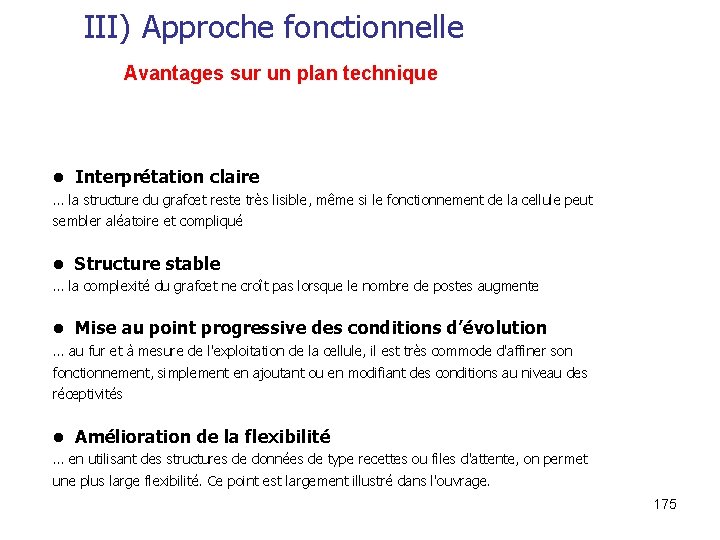 III) Approche fonctionnelle

Avantages sur un plan technique

• Interprétation claire
... la structure du grafcet reste très lisible, même si le fonctionnement de la cellule peut sembler aléatoire et compliqué

• Structure stable
... la complexité du grafcet ne croît pas lorsque le nombre de postes augmente

• Mise au point progressive des conditions d'évolution
... au fur et à mesure de l'exploitation de la cellule, il est très commode d'affiner son fonctionnement, simplement en ajoutant ou en modifiant des conditions au niveau des réceptivités

• Amélioration de la flexibilité
... en utilisant des structures de données de type recettes ou files d'attente, on permet une plus large flexibilité. Ce point est largement illustré dans l'ouvrage.

175